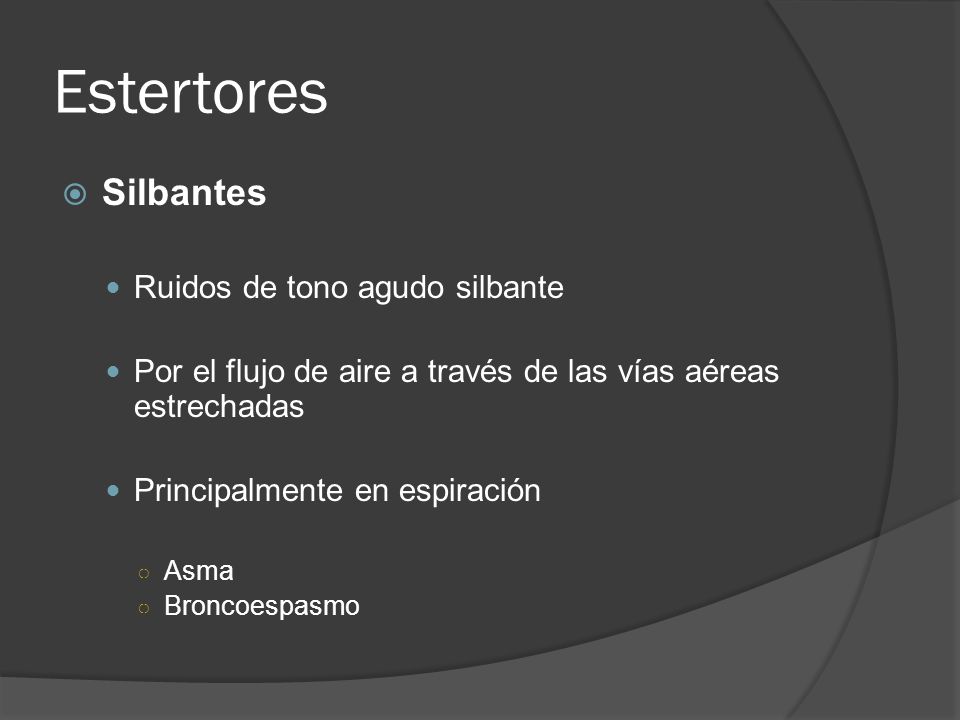 Estertores

Silbantes

Ruidos de tono agudo silbante

Por el flujo de aire a través de las vías aéreas estrechadas

Principalmente en espiración

Asma
Broncoespasmo